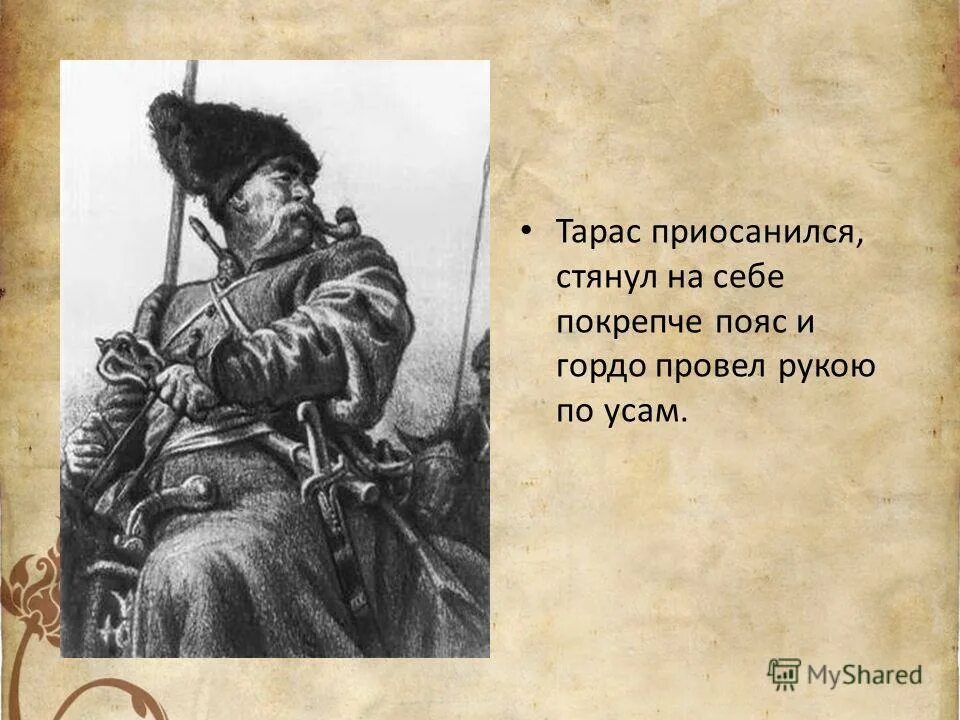 • Тарас приосанился, стянул на себе покрепче пояс и гордо провел рукою по усам.

MyShared